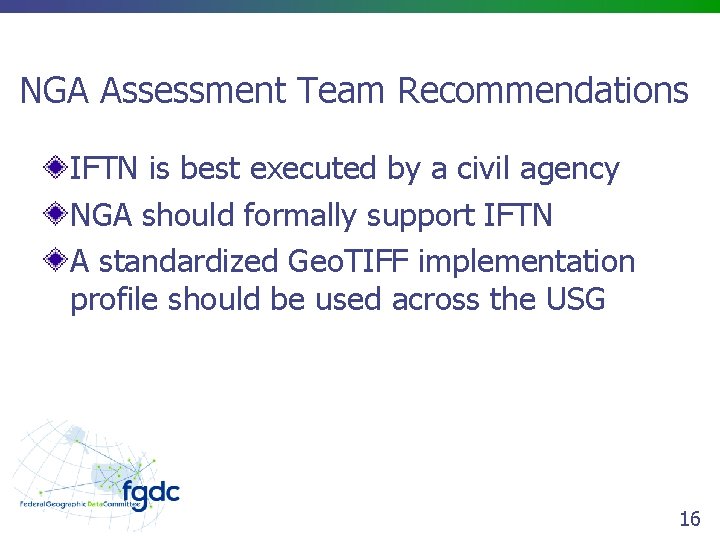 NGA Assessment Team Recommendations

IFTN is best executed by a civil agency

NGA should formally support IFTN

A standardized GeoTIFF implementation profile should be used across the USG

fgdc
Federal Geographic Data Committee

16